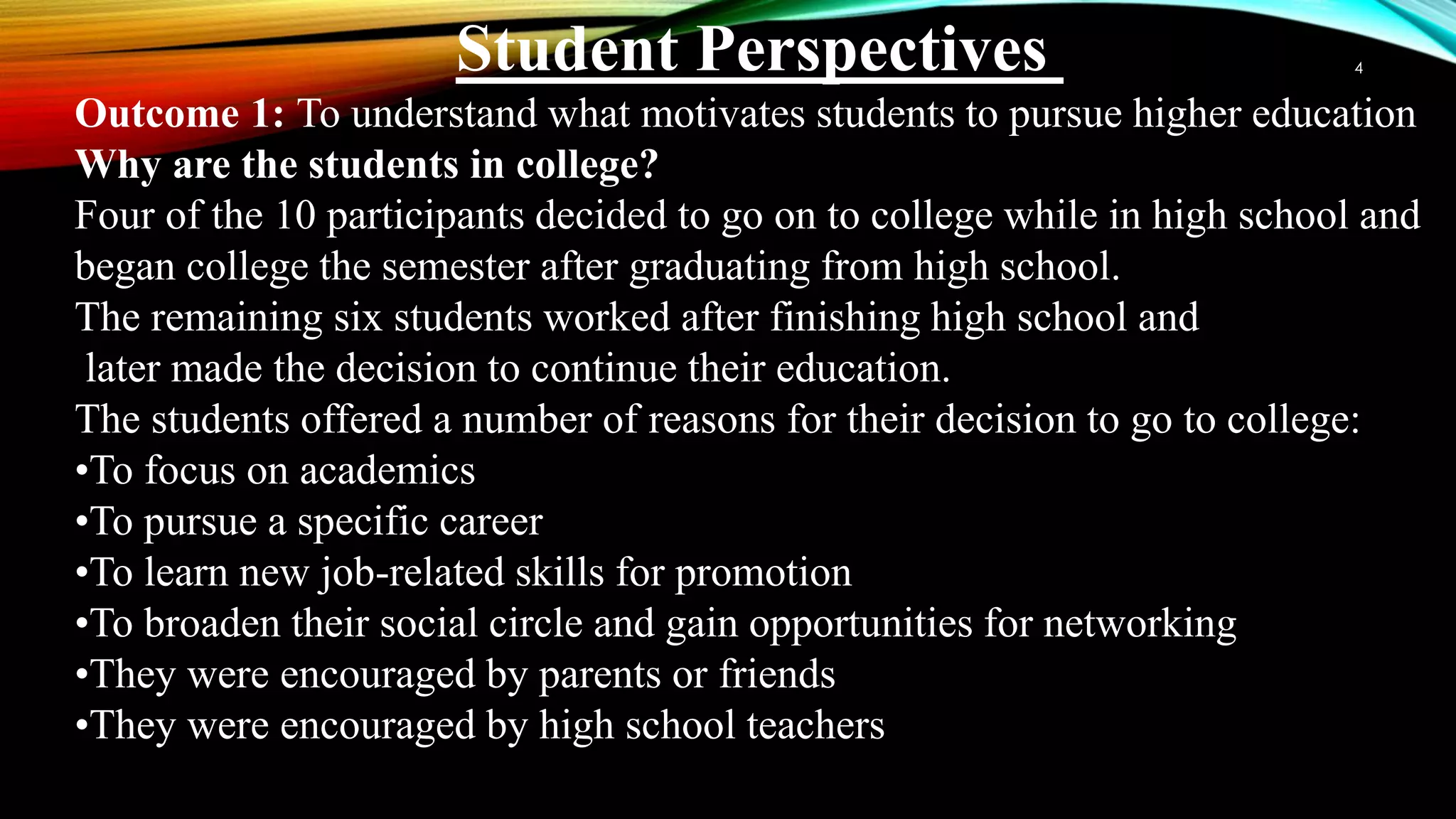 Student Perspectives

4

Outcome 1: To understand what motivates students to pursue higher education

Why are the students in college?

Four of the 10 participants decided to go on to college while in high school and began college the semester after graduating from high school.

The remaining six students worked after finishing high school and later made the decision to continue their education.

The students offered a number of reasons for their decision to go to college:

•To focus on academics

•To pursue a specific career

•To learn new job-related skills for promotion

•To broaden their social circle and gain opportunities for networking

•They were encouraged by parents or friends

•They were encouraged by high school teachers